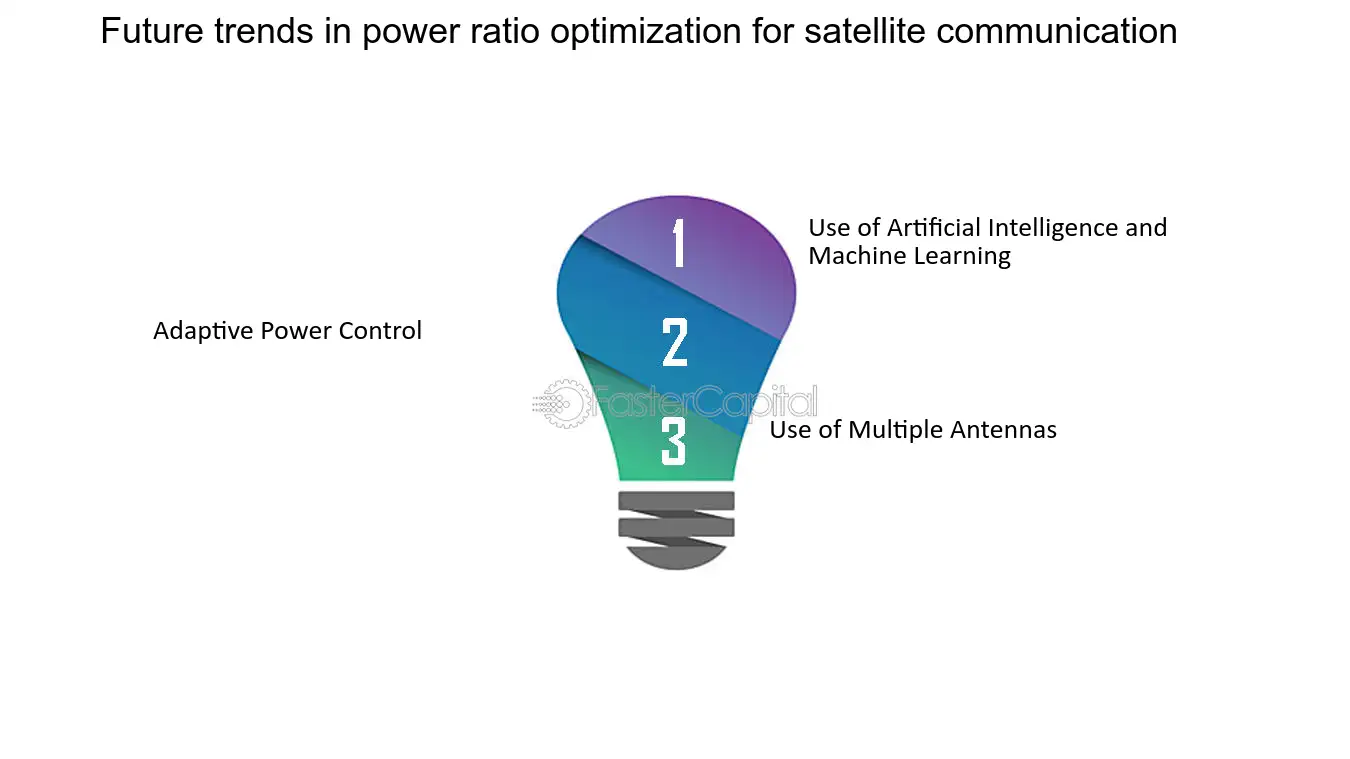 Future trends in power ratio optimization for satellite communication

1

Use of Artificial Intelligence and Machine Learning

2

Adaptive Power Control

FasterCapital

3

Use of Multiple Antennas